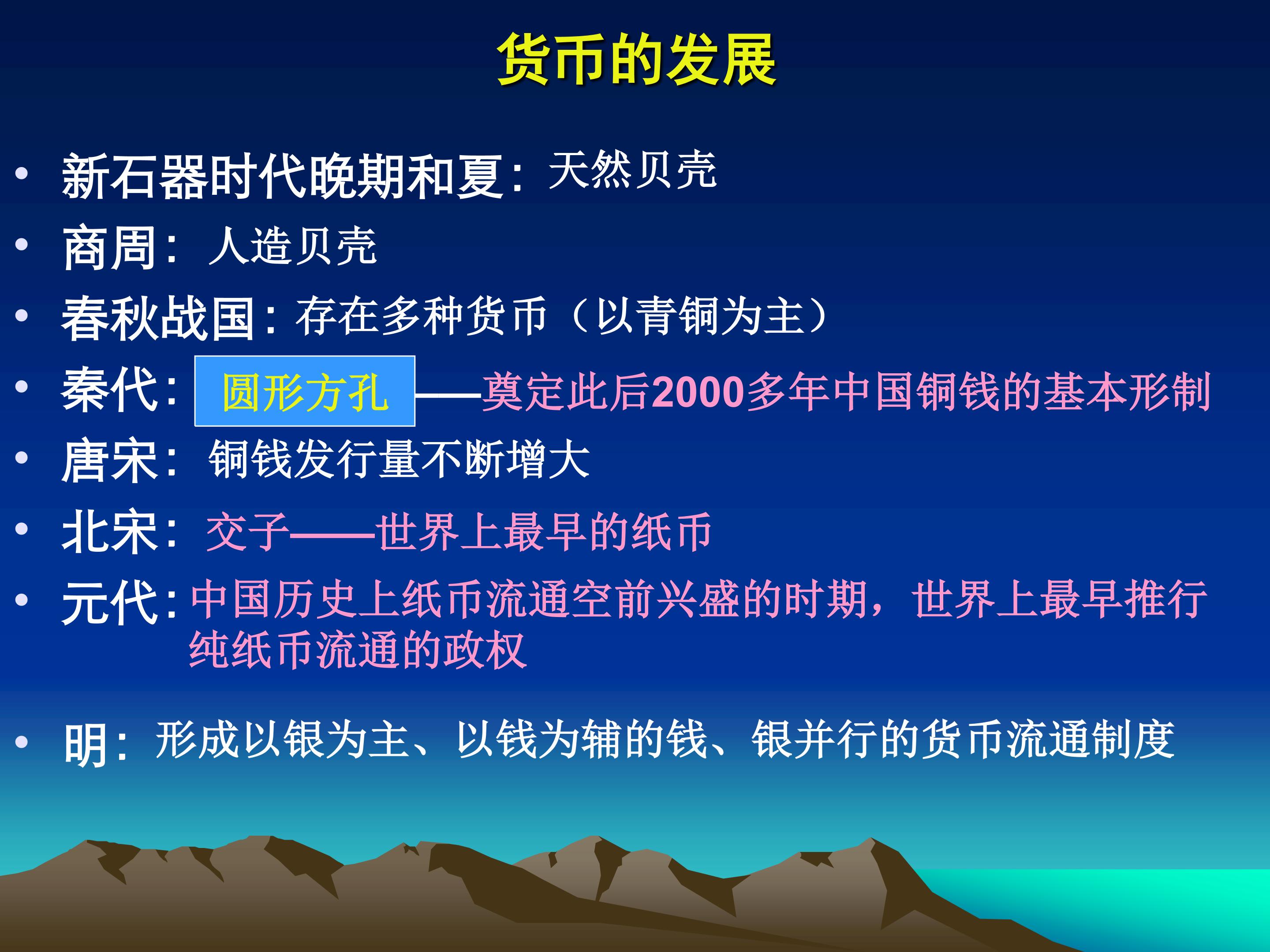 货币的发展

• 新石器时代晚期和夏：天然贝壳
• 商周：人造贝壳
• 春秋战国：存在多种货币（以青铜为主）
• 秦代：圆形方孔——奠定此后2000多年中国铜钱的基本形制
• 唐宋：铜钱发行量不断增大
• 北宋：交子——世界上最早的纸币
• 元代：中国历史上纸币流通空前兴盛的时期，世界上最早推行纯纸币流通的政权

• 明：形成以银为主、以钱为辅的钱、银并行的货币流通制度